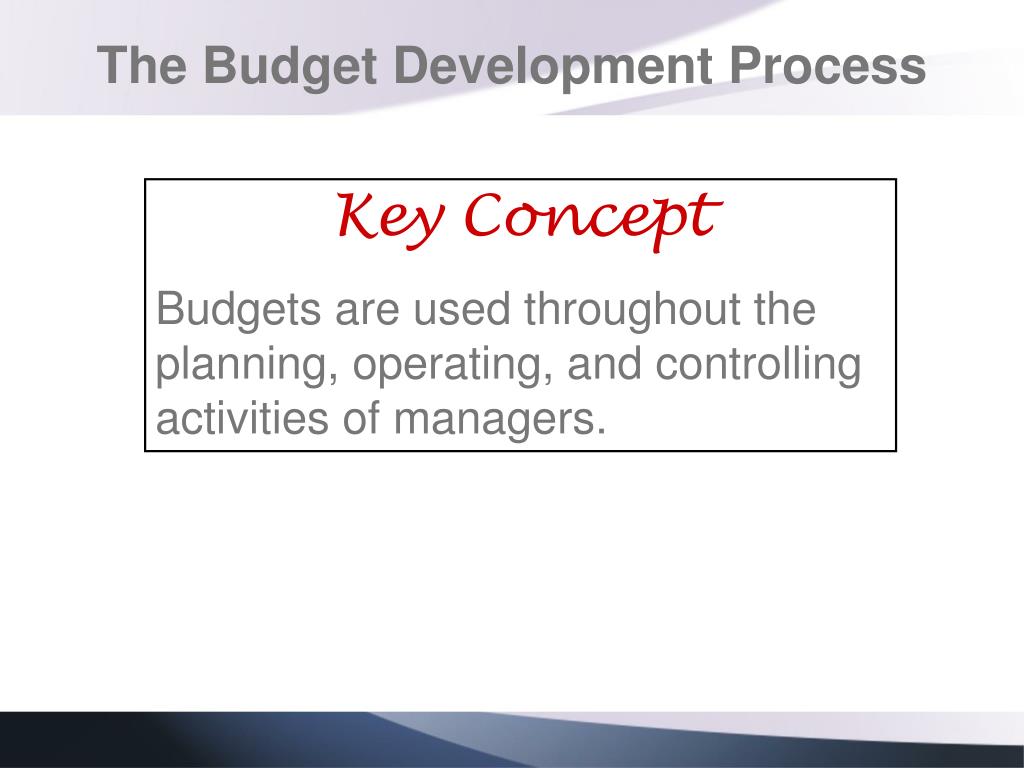 The Budget Development Process

Key Concept

Budgets are used throughout the planning, operating, and controlling activities of managers.